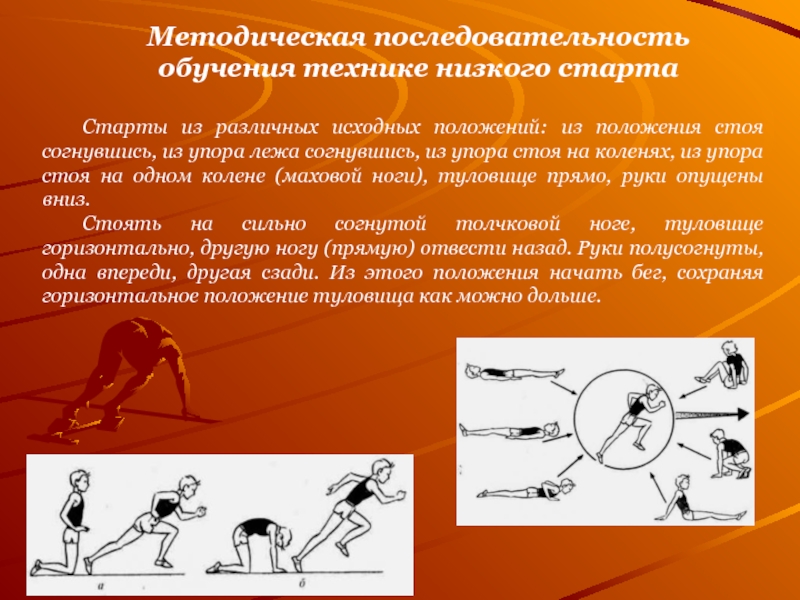 Методическая последовательность обучения технике низкого старта

Старты из различных исходных положений: из положения стоя согнувшись, из упора лежа согнувшись, из упора стоя на коленях, из упора стоя на одном колене (маховой ноги), туловище прямо, руки опущены вниз.

Стоять на сильно согнутой толчковой ноге, туловище горизонтально, другую ногу (прямую) отвести назад. Руки полусогнуты, одна впереди, другая сзади. Из этого положения начать бег, сохраняя горизонтальное положение туловища как можно дольше.

а

б